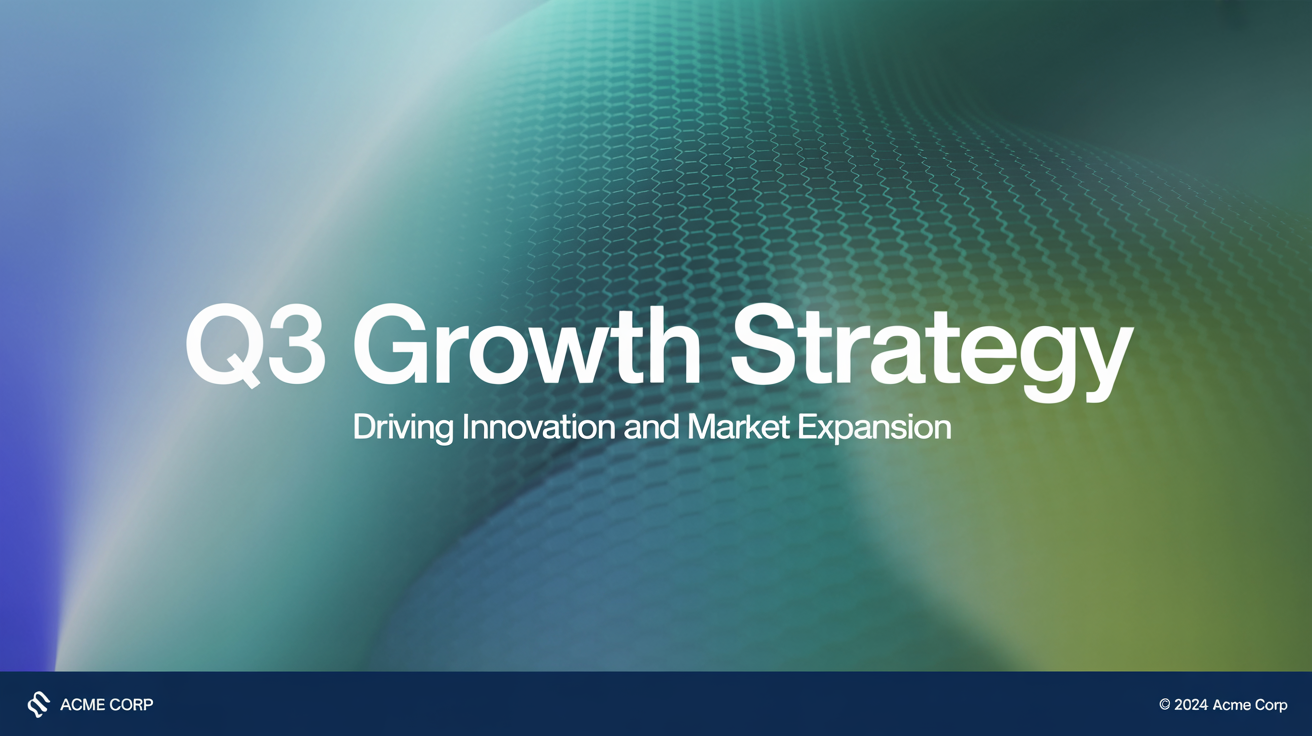 Q3 Growth Strategy

Driving Innovation and Market Expansion

ACME CORP

© 2024 Acme Corp